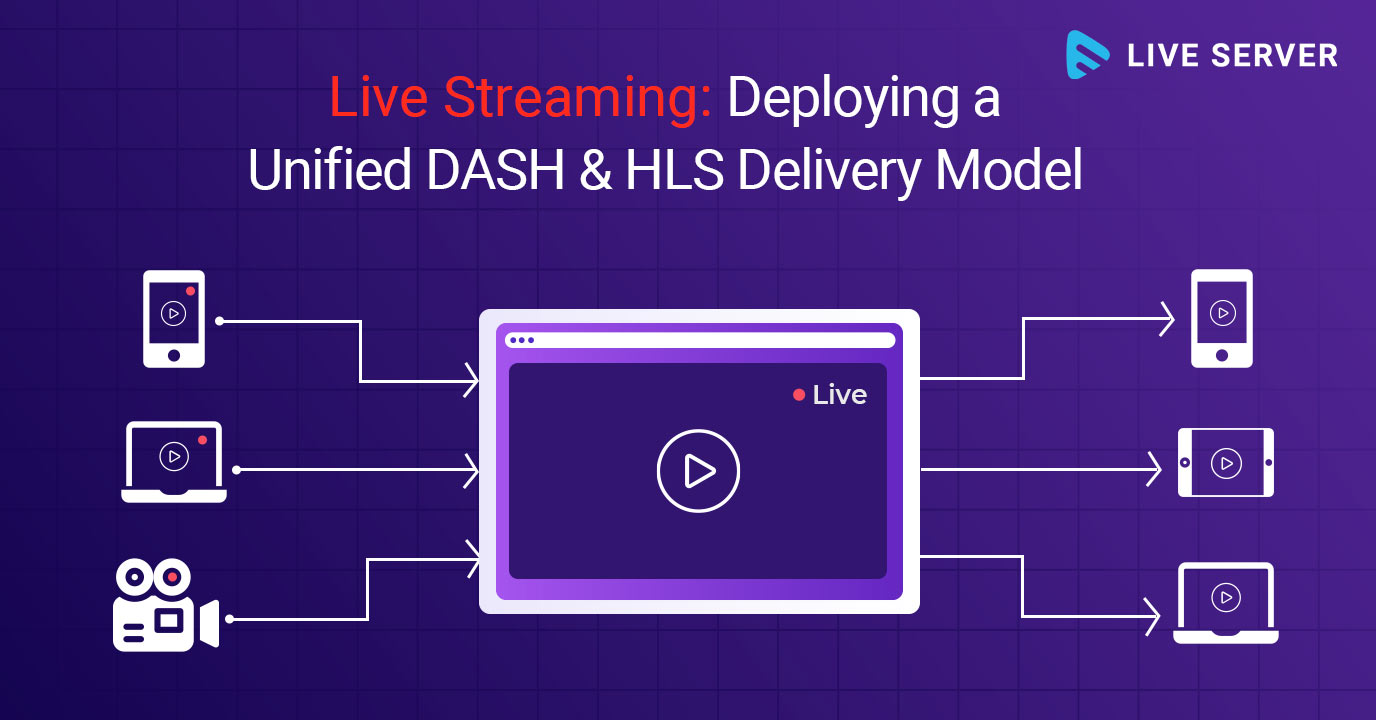 LIVE SERVER

Live Streaming: Deploying a Unified DASH & HLS Delivery Model

Live